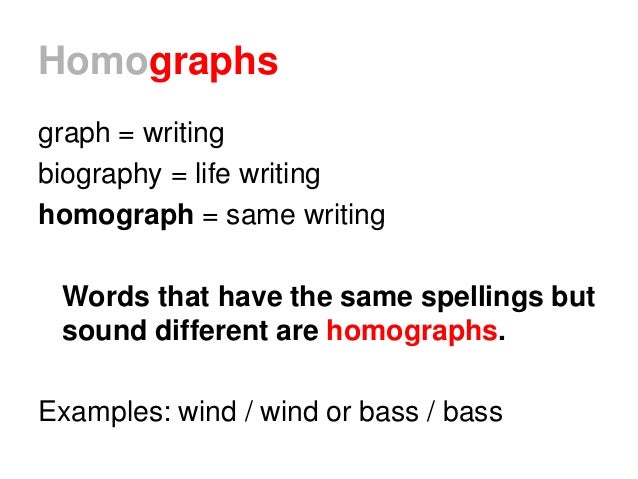 Homographs

graph = writing
biography = life writing
homograph = same writing

Words that have the same spellings but sound different are homographs.

Examples: wind / wind or bass / bass